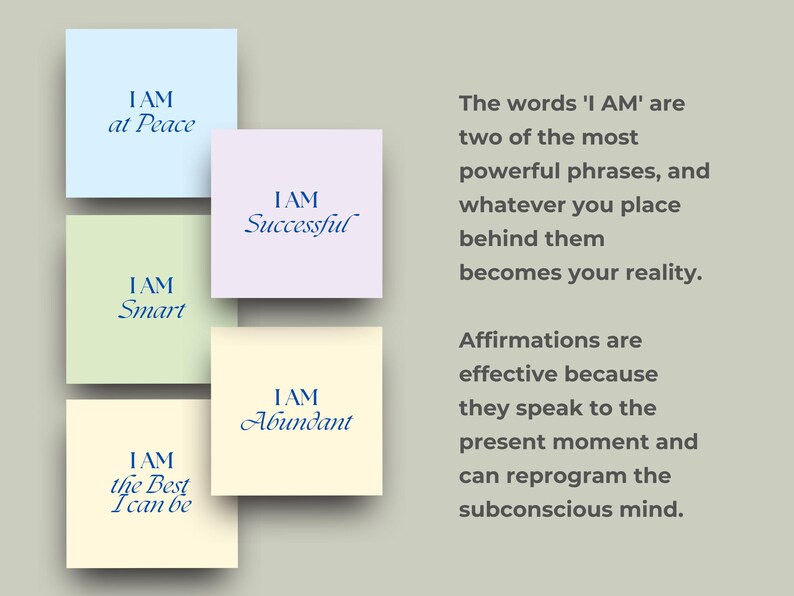 I AM
at Peace

I AM
Successful

I AM
Smart

I AM
Abundant

I AM
the Best
I can be

The words 'I AM' are two of the most powerful phrases, and whatever you place behind them becomes your reality.

Affirmations are effective because they speak to the present moment and can reprogram the subconscious mind.